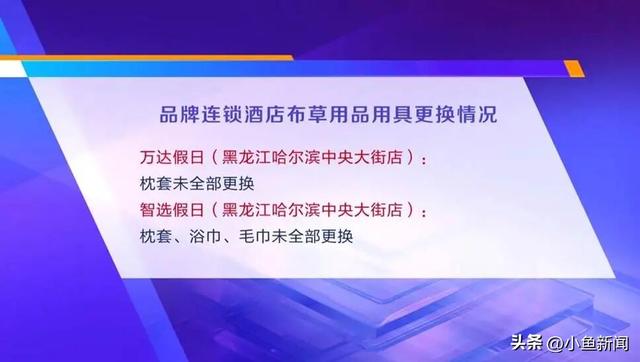 品牌连锁酒店布草用品用具更换情况

万达假日（黑龙江哈尔滨中央大街店）：
枕套未全部更换

智选假日（黑龙江哈尔滨中央大街店）：
枕套、浴巾、毛巾未全部更换

头条 @小鱼新闻